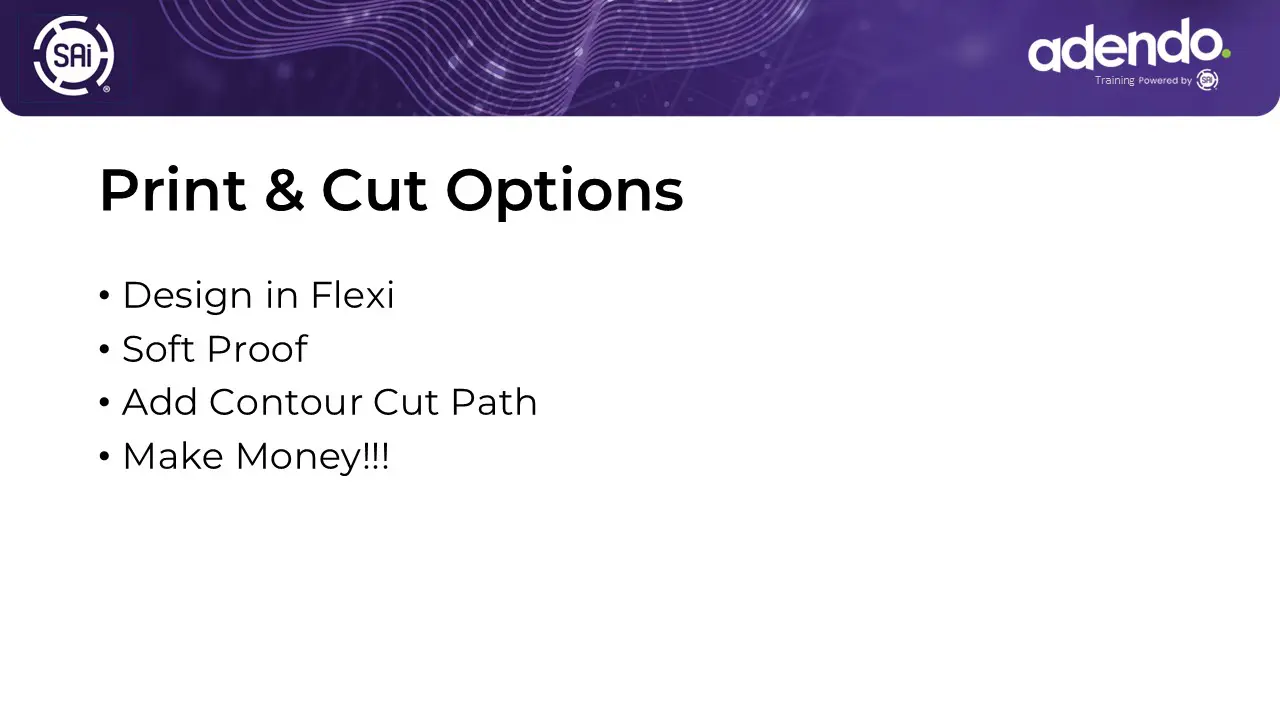 SAi

adendo.
Training Powered by SAi

Print & Cut Options

• Design in Flexi
• Soft Proof
• Add Contour Cut Path
• Make Money!!!